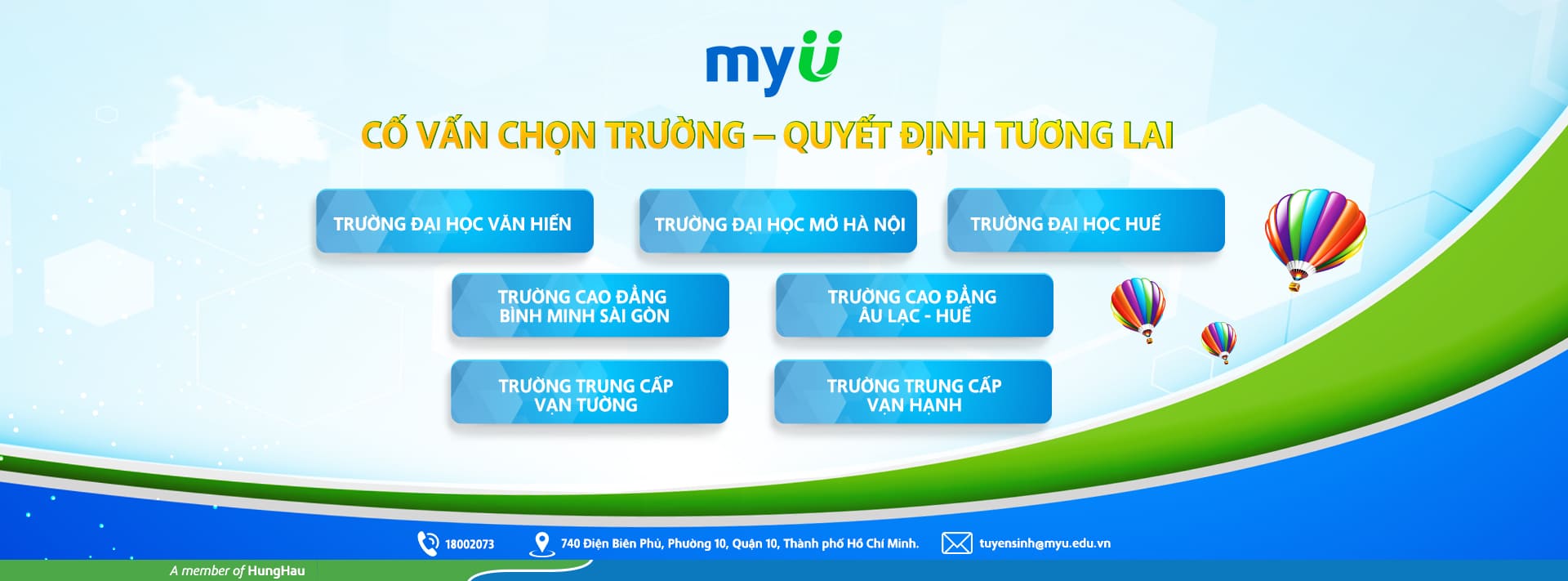 myU

CỐ VẤN CHỌN TRƯỜNG – QUYẾT ĐỊNH TƯƠNG LAI

TRƯỜNG ĐẠI HỌC VĂN HIẾN

TRƯỜNG ĐẠI HỌC MỞ HÀ NỘI

TRƯỜNG ĐẠI HỌC HUẾ

TRƯỜNG CAO ĐẲNG BÌNH MINH SÀI GÒN

TRƯỜNG CAO ĐẲNG ÂU LẠC - HUẾ

TRƯỜNG TRUNG CẤP VẠN TƯỜNG

TRƯỜNG TRUNG CẤP VẠN HẠNH

18002073

740 Điện Biên Phủ, Phường 10, Quận 10, Thành phố Hồ Chí Minh.

tuyensinh@myu.edu.vn

A member of HungHau